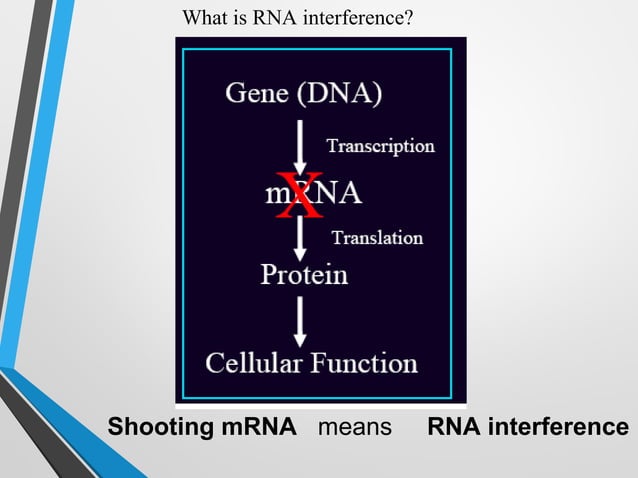 What is RNA interference?

Gene (DNA)

Transcription

mRNA

X

Translation

Protein

Cellular Function

Shooting mRNA means RNA interference